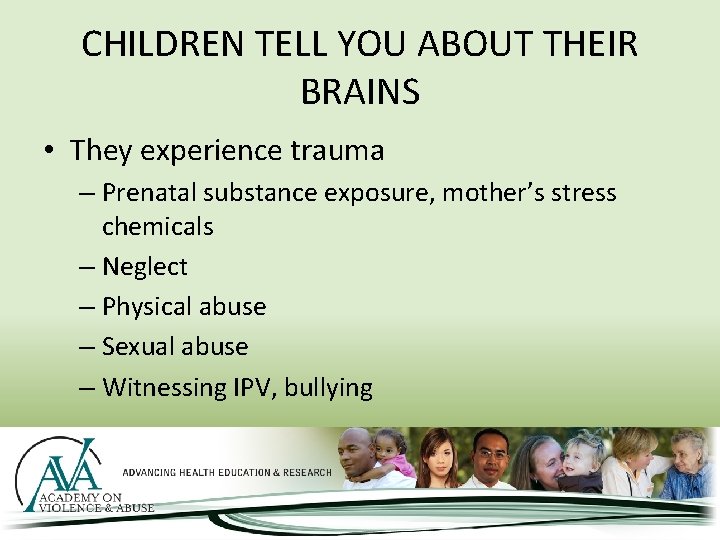 CHILDREN TELL YOU ABOUT THEIR BRAINS

• They experience trauma
– Prenatal substance exposure, mother's stress chemicals
– Neglect
– Physical abuse
– Sexual abuse
– Witnessing IPV, bullying

AVA
ACADEMY ON VIOLENCE & ABUSE
ADVANCING HEALTH EDUCATION & RESEARCH